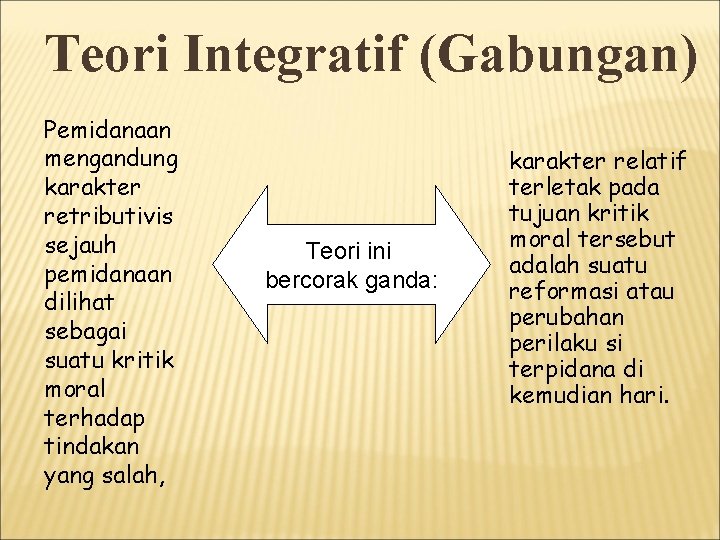 Teori Integratif (Gabungan)

Pemidanaan mengandung karakter retributivis sejauh pemidanaan dilihat sebagai suatu kritik moral terhadap tindakan yang salah,

Teori ini bercorak ganda:

karakter relatif terletak pada tujuan kritik moral tersebut adalah suatu reformasi atau perubahan perilaku si terpidana di kemudian hari.